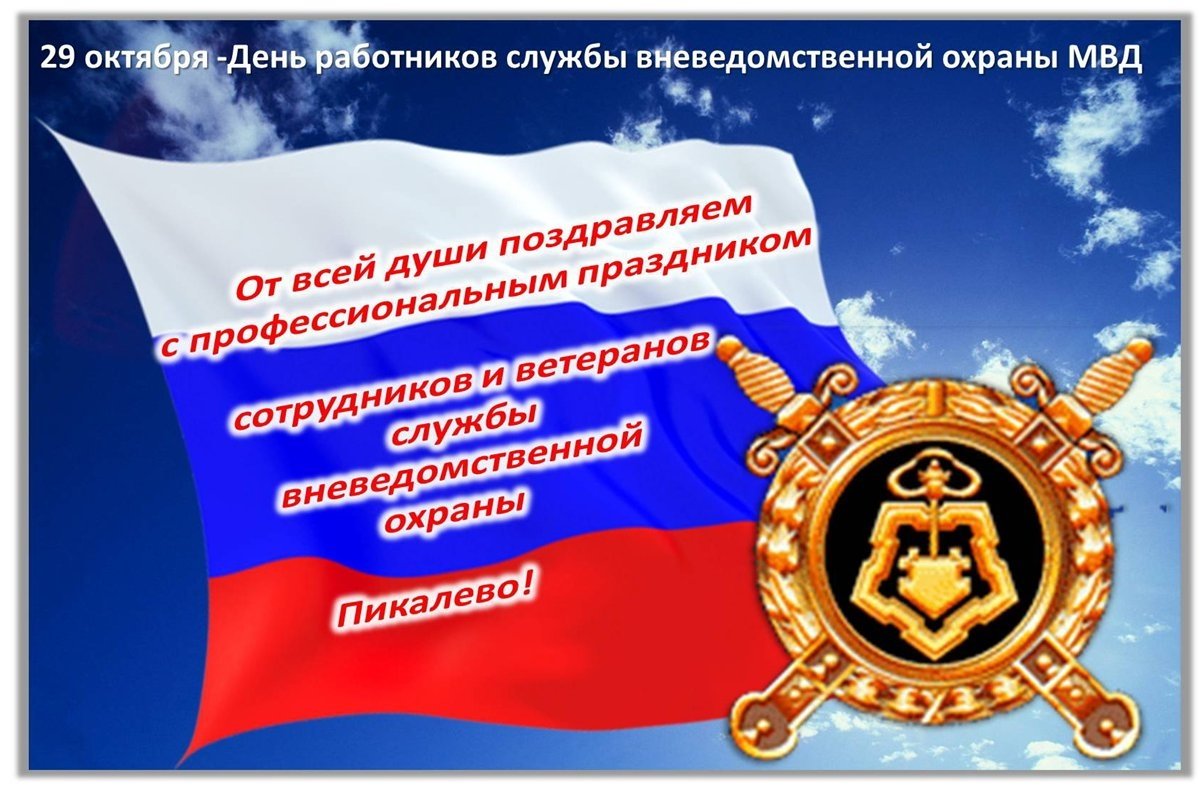 29 октября -День работников службы вневедомственной охраны МВД

От всей души поздравляем с профессиональным праздником

сотрудников и ветеранов службы вневедомственной охраны

Пикалево!